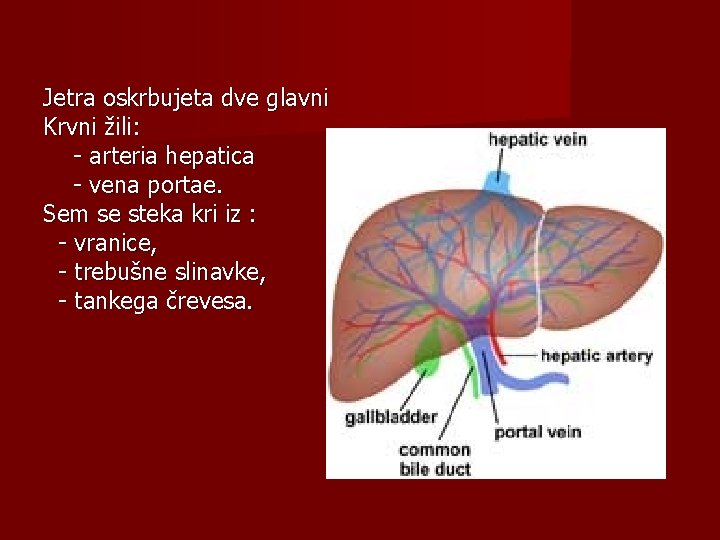 Jetra oskrbujeta dve glavni Krvni žili:
- arteria hepatica
- vena portae.
Sem se steka kri iz :
- vranice,
- trebušne slinavke,
- tankega črevesa.

hepatic vein
hepatic artery
gallbladder
portal vein
common bile duct